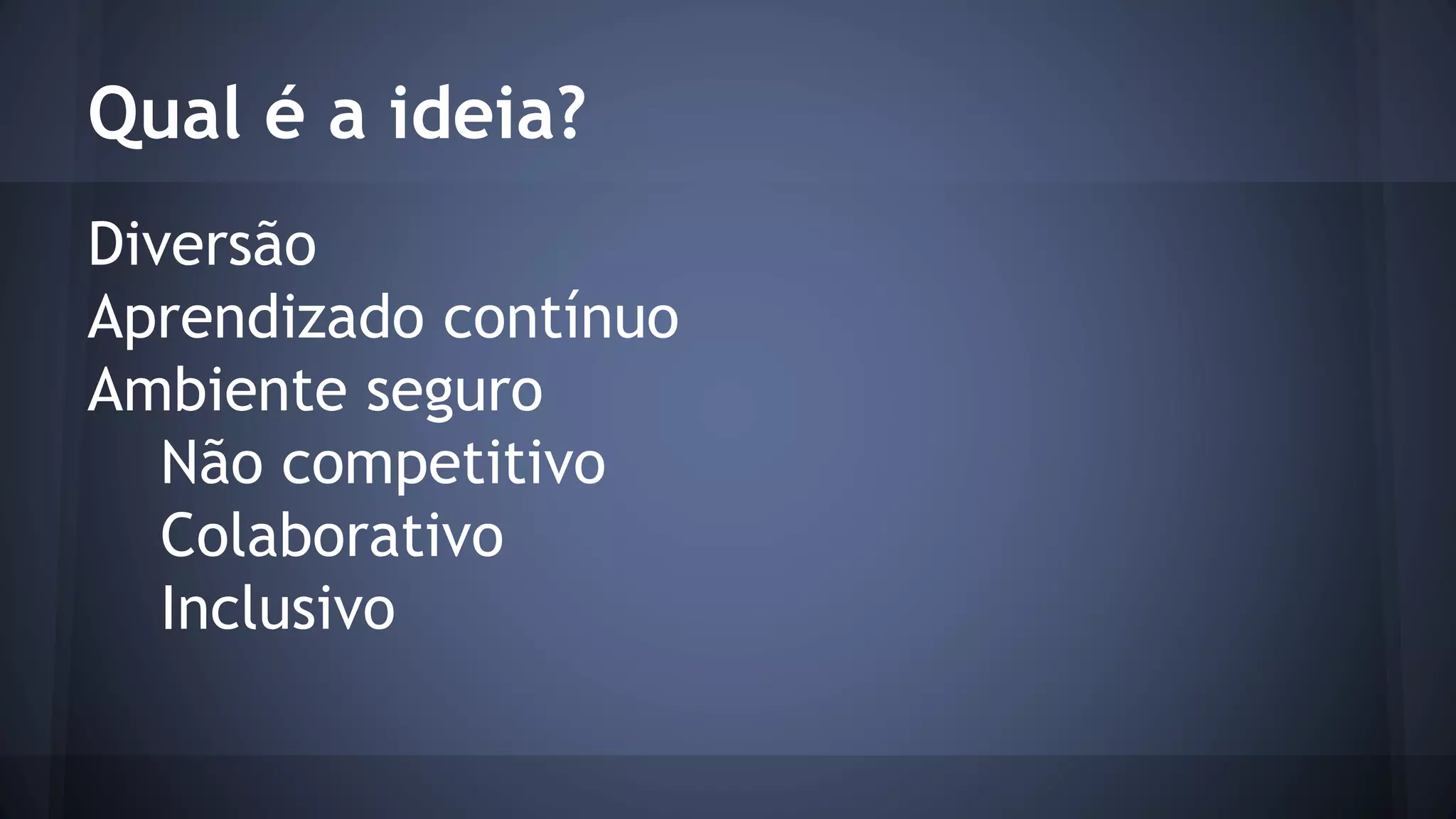 Qual é a ideia?

Diversão
Aprendizado contínuo
Ambiente seguro
Não competitivo
Colaborativo
Inclusivo